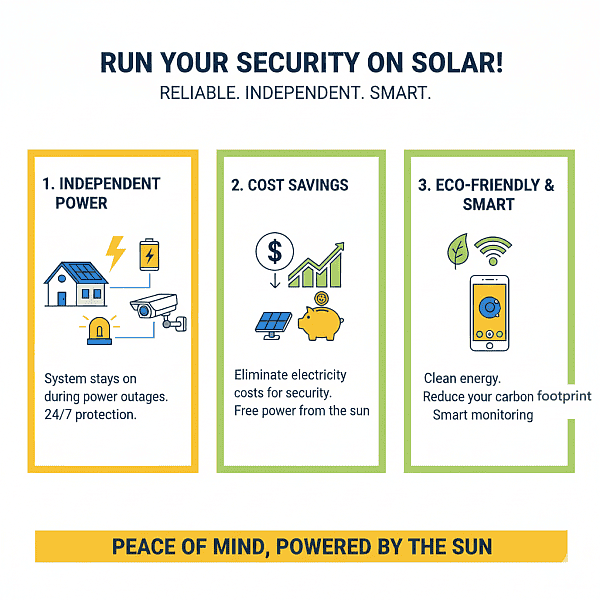 RUN YOUR SECURITY ON SOLAR!
RELIABLE. INDEPENDENT. SMART.

1. INDEPENDENT POWER

System stays on during power outages. 24/7 protection.

2. COST SAVINGS

$

Eliminate electricity costs for security. Free power from the sun

3. ECO-FRIENDLY & SMART

Clean energy.
Reduce your carbon footprint
Smart monitoring

PEACE OF MIND, POWERED BY THE SUN